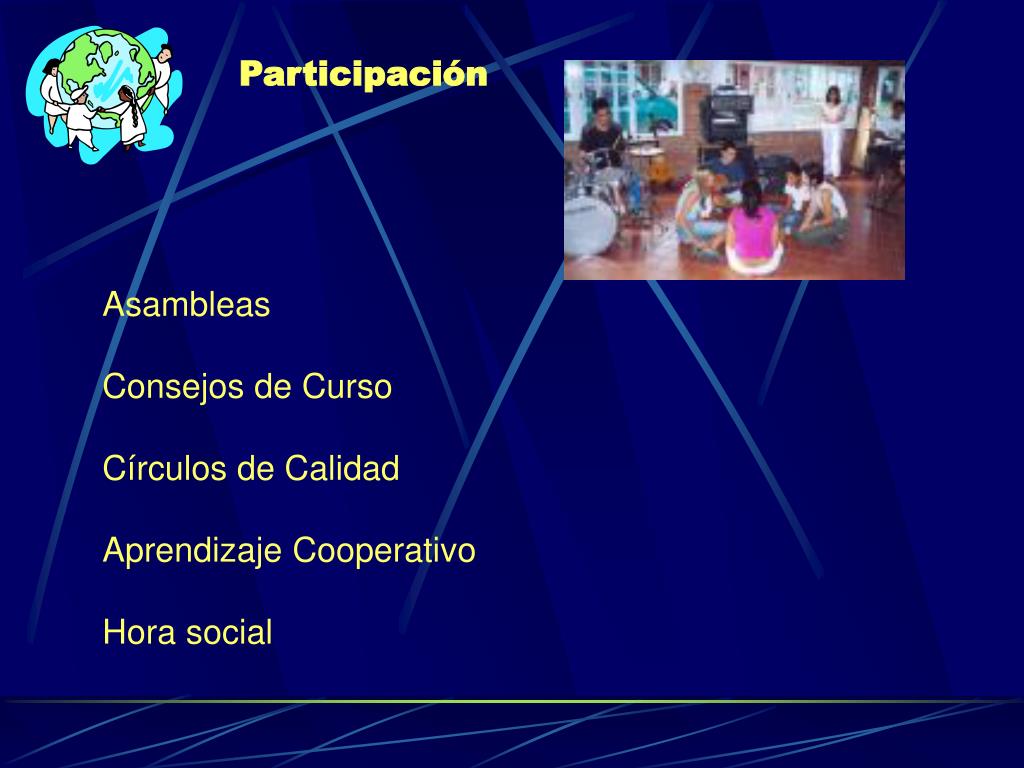 Participación

Asambleas

Consejos de Curso

Círculos de Calidad

Aprendizaje Cooperativo

Hora social